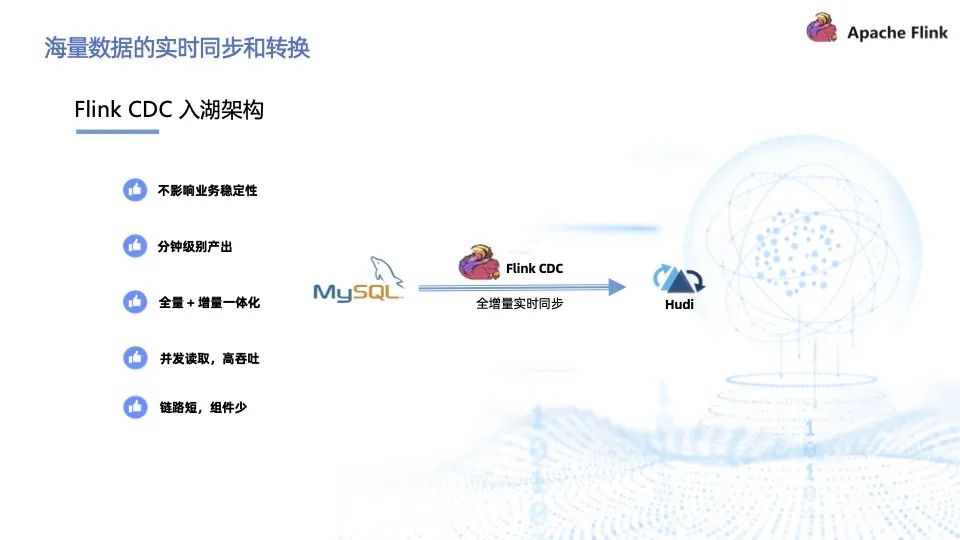 海量数据的实时同步和转换

Apache Flink

Flink CDC 入湖架构

不影响业务稳定性

分钟级别产出

全量 + 增量一体化

并发读取，高吞吐

链路短，组件少

MySQL

Flink CDC

全增量实时同步

Hudi